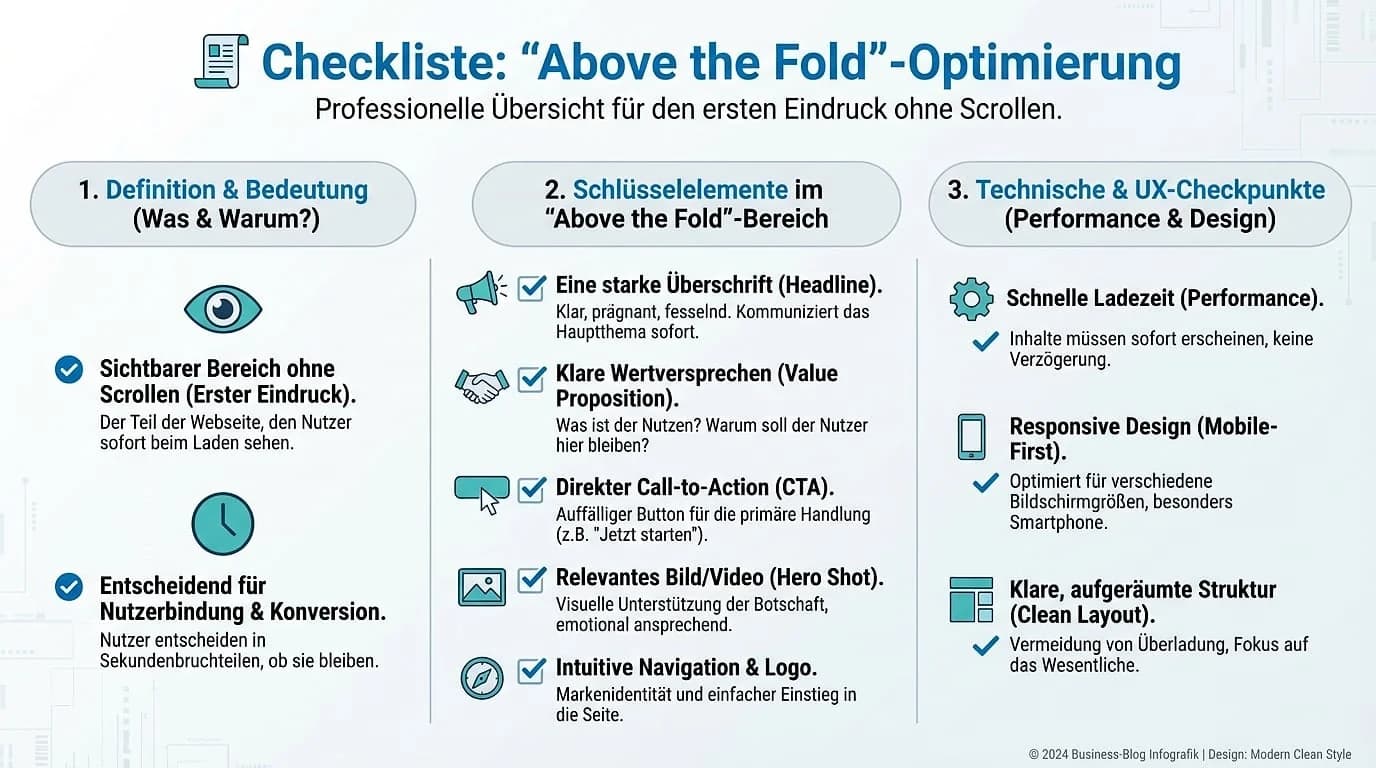 Checkliste: “Above the Fold”-Optimierung
Professionelle Übersicht für den ersten Eindruck ohne Scrollen.

1. Definition & Bedeutung (Was & Warum?)

Sichtbarer Bereich ohne Scrollen (Erster Eindruck).
Der Teil der Webseite, den Nutzer sofort beim Laden sehen.

Entscheidend für Nutzerbindung & Konversion.
Nutzer entscheiden in Sekundenbruchteilen, ob sie bleiben.

2. Schlüsselelemente im “Above the Fold”-Bereich

Eine starke Überschrift (Headline).
Klar, prägnant, fesselnd. Kommuniziert das Hauptthema sofort.

Klare Wertversprechen (Value Proposition).
Was ist der Nutzen? Warum soll der Nutzer hier bleiben?

Direkter Call-to-Action (CTA).
Auffälliger Button für die primäre Handlung (z.B. "Jetzt starten").

Relevantes Bild/Video (Hero Shot).
Visuelle Unterstützung der Botschaft, emotional ansprechend.

Intuitive Navigation & Logo.
Markenidentität und einfacher Einstieg in die Seite.

3. Technische & UX-Checkpunkte (Performance & Design)

Schnelle Ladezeit (Performance).
Inhalte müssen sofort erscheinen, keine Verzögerung.

Responsive Design (Mobile-First).
Optimiert für verschiedene Bildschirmgrößen, besonders Smartphone.

Klare, aufgeräumte Struktur (Clean Layout).
Vermeidung von Überladung, Fokus auf das Wesentliche.

© 2024 Business-Blog Infografik | Design: Modern Clean Style